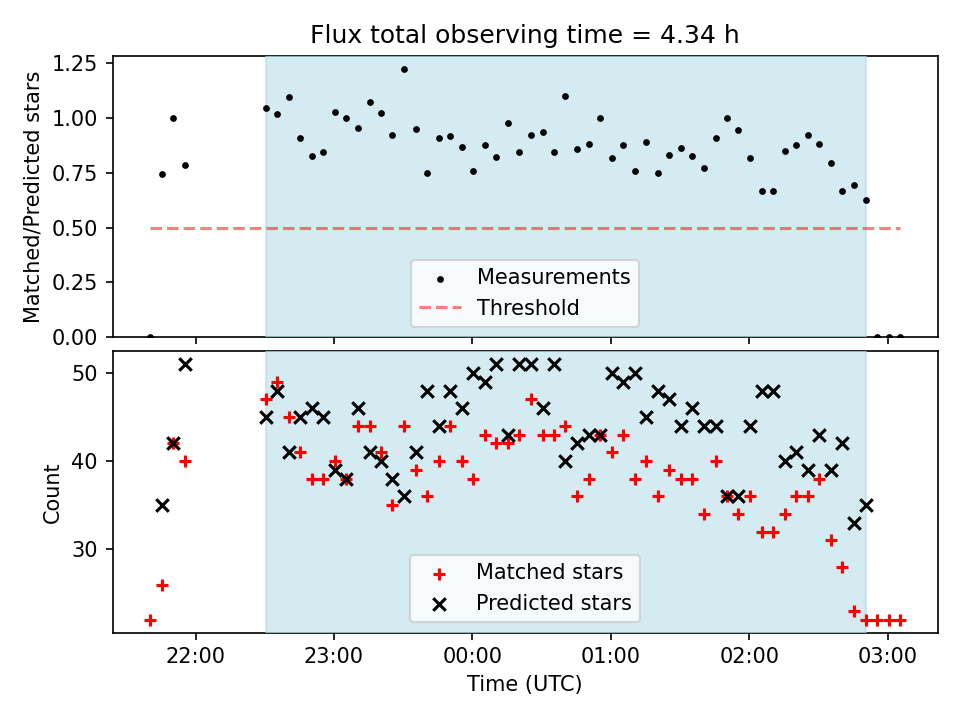 Flux total observing time = 4.34 h

Matched/Predicted stars

1.25
1.00
0.75
0.50
0.25
0.00

Measurements
Threshold

Count

50
40
30

Matched stars
Predicted stars

22:00
23:00
00:00
01:00
02:00
03:00

Time (UTC)